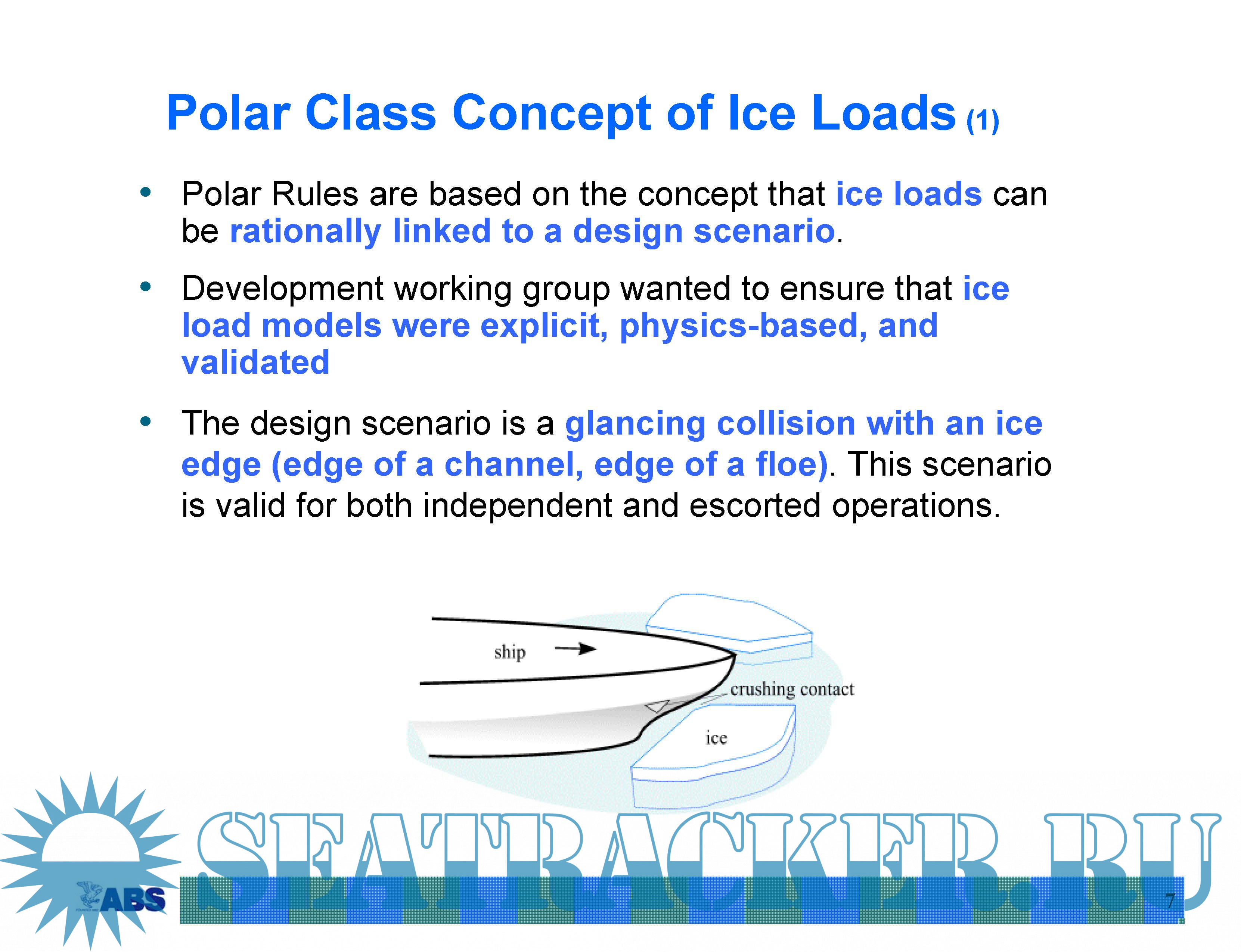 Polar Class Concept of Ice Loads (1)

• Polar Rules are based on the concept that ice loads can be rationally linked to a design scenario.

• Development working group wanted to ensure that ice load models were explicit, physics-based, and validated

• The design scenario is a glancing collision with an ice edge (edge of a channel, edge of a floe). This scenario is valid for both independent and escorted operations.

ship

crushing contact

ice

ABS

SEATRACKER.RU

7